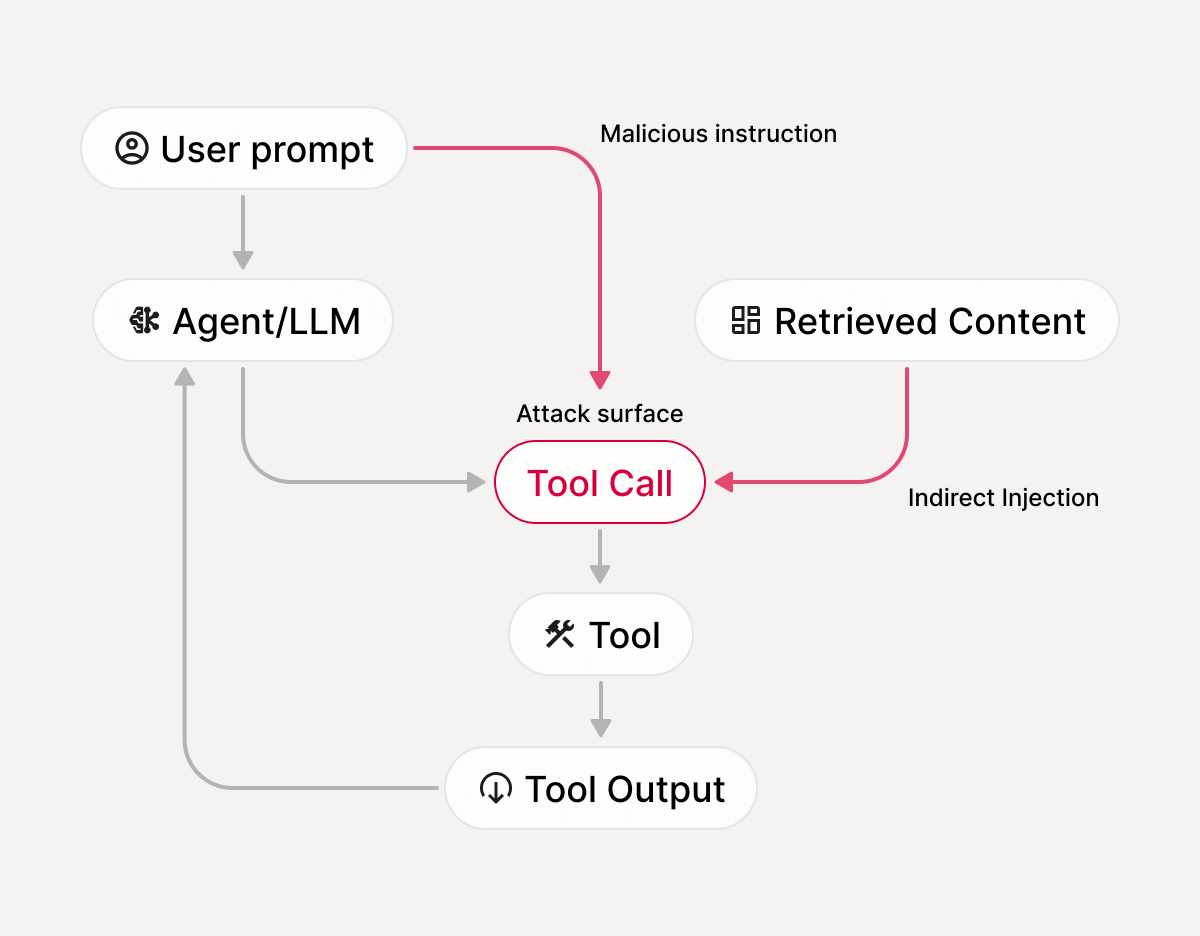 User prompt

Malicious instruction

Agent/LLM

Retrieved Content

Attack surface

Tool Call

Indirect Injection

Tool

Tool Output